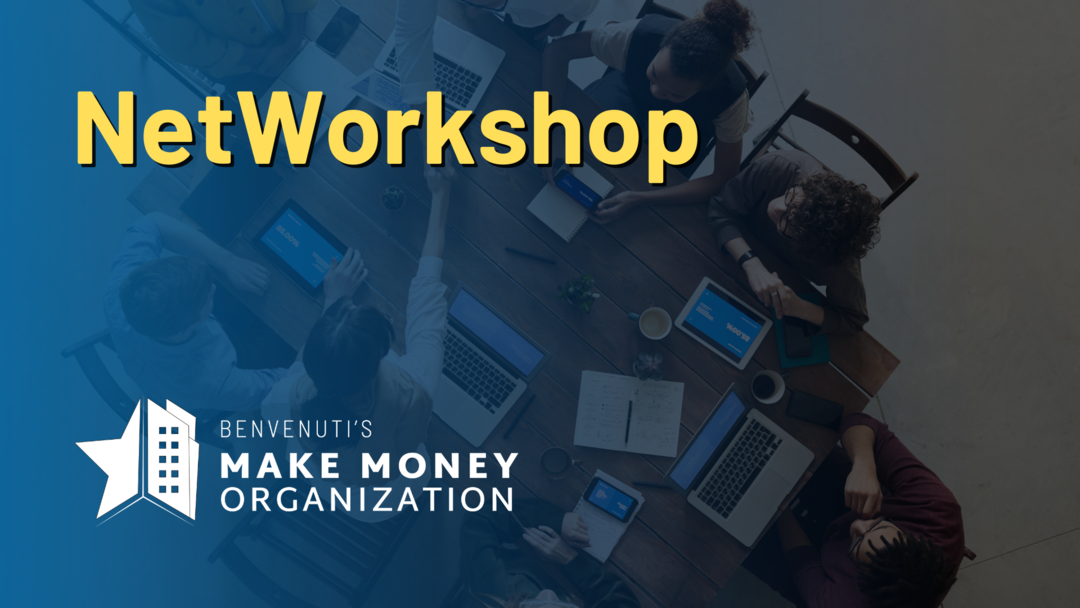 NetWorkshop

BENVENUTI'S
MAKE MONEY
ORGANIZATION